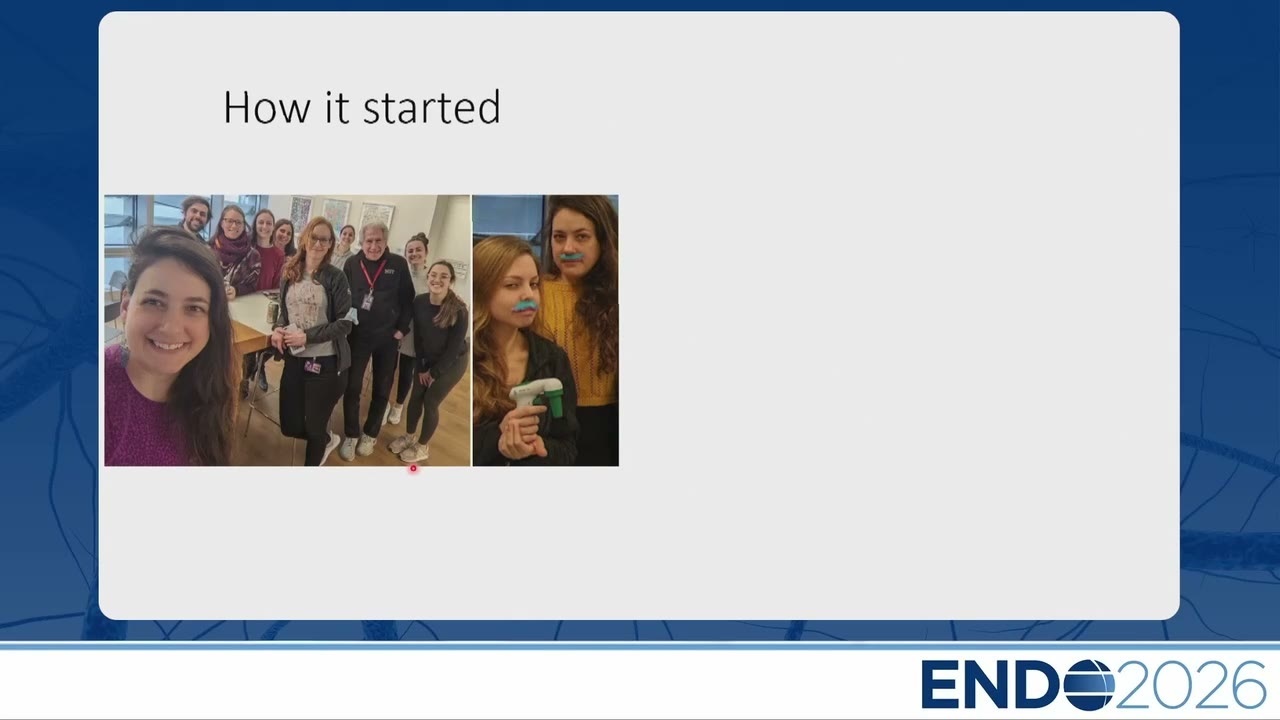 How it started

ENDO2026